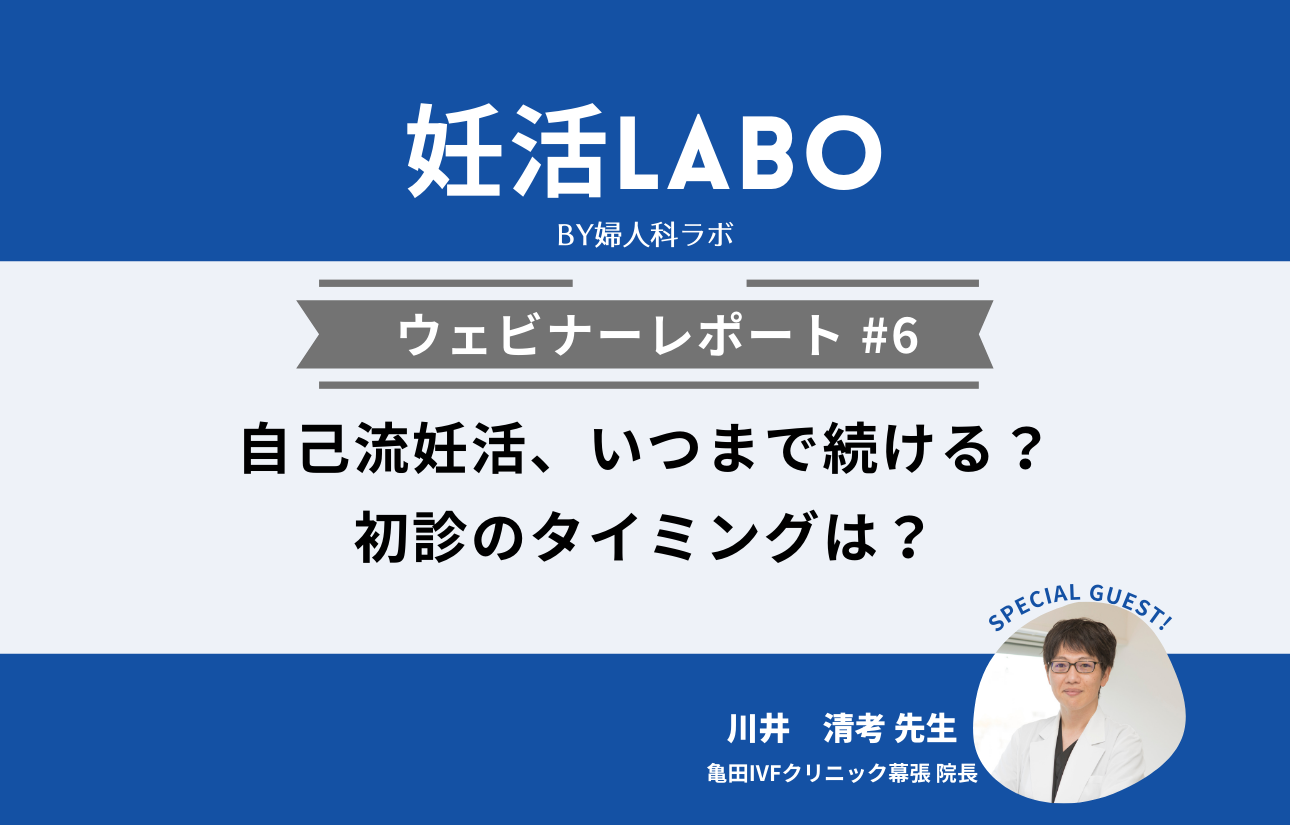 妊活LABO
BY婦人科ラボ

ウェビナーレポート #6

自己流妊活、いつまで続ける？
初診のタイミングは？

SPECIAL GUEST!

川井　清考 先生
亀田IVFクリニック幕張 院長